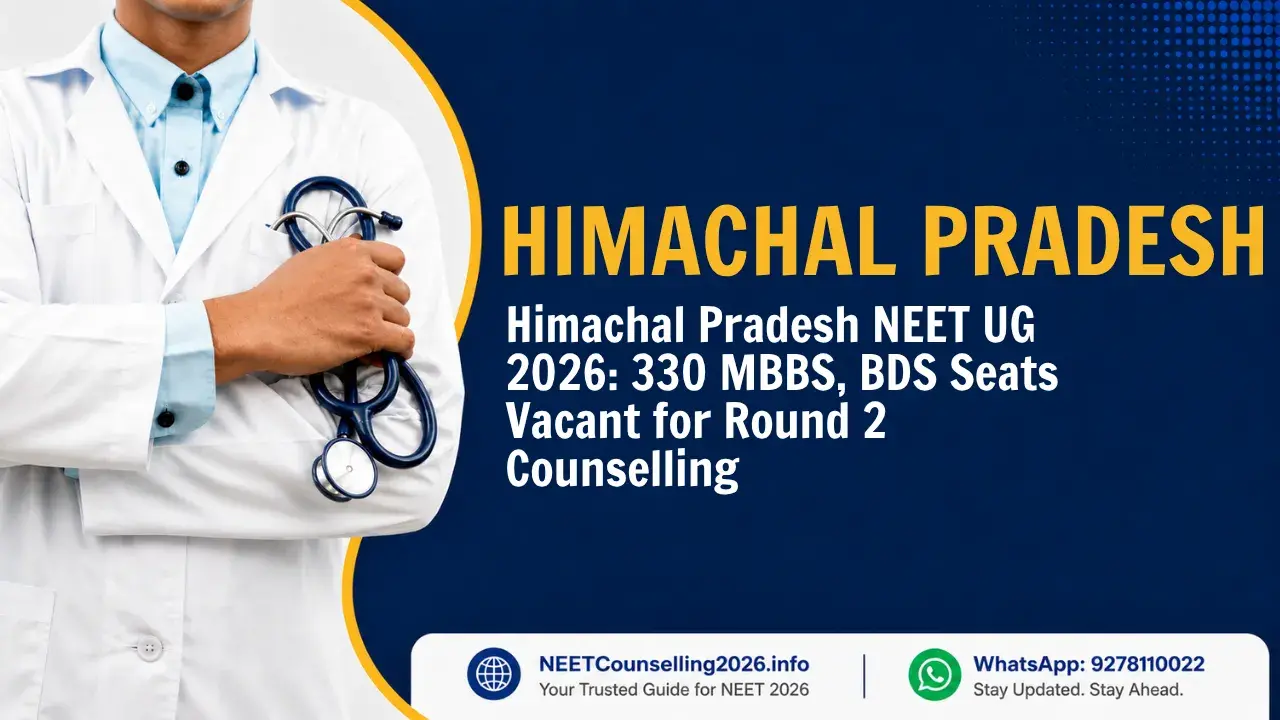 HIMACHAL PRADESH

Himachal Pradesh NEET UG 2026: 330 MBBS, BDS Seats Vacant for Round 2 Counselling

NEETCounselling2026.info
Your Trusted Guide for NEET 2026

WhatsApp: 9278110022
Stay Updated. Stay Ahead.